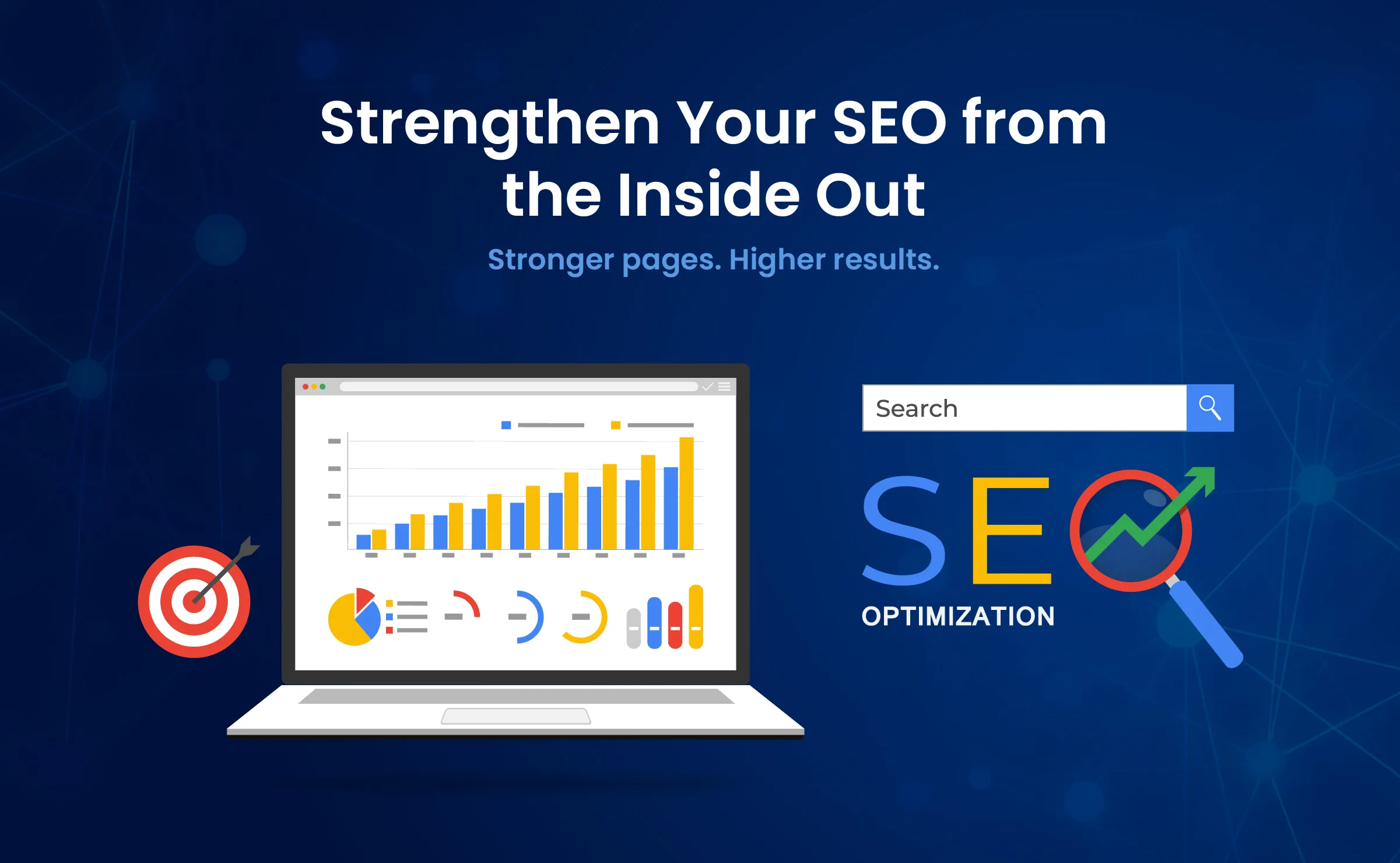 Strengthen Your SEO from the Inside Out

Stronger pages. Higher results.

Search

SEO

OPTIMIZATION